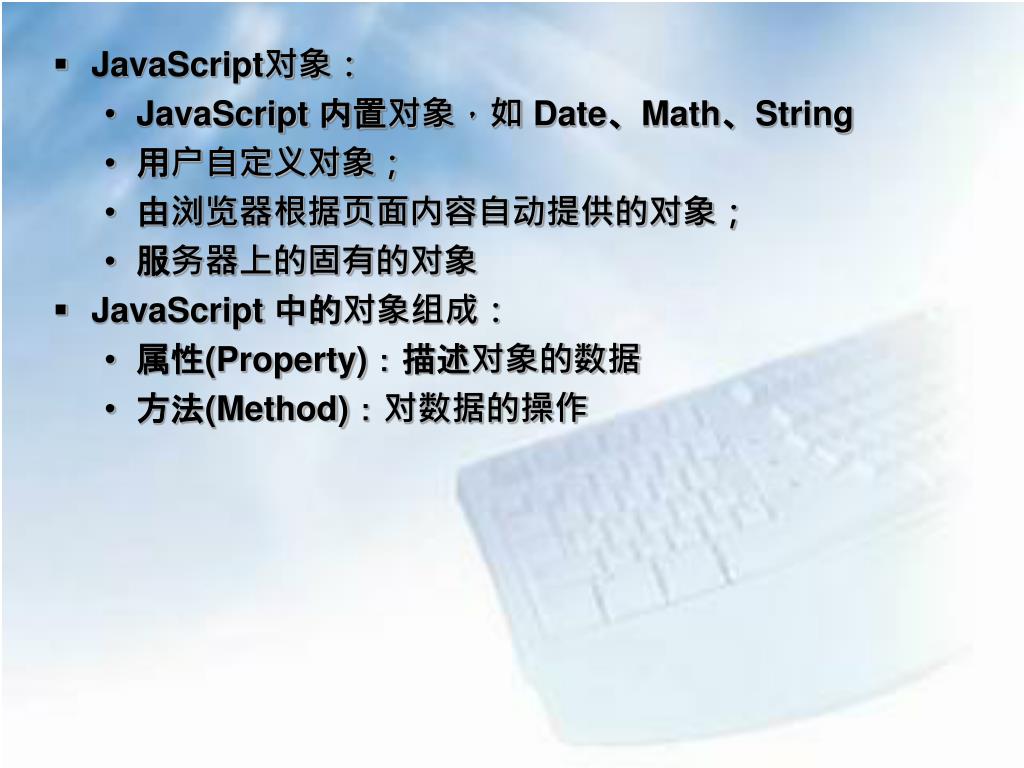 ▪ JavaScript对象：

• JavaScript 内置对象，如 Date、Math、String
• 用户自定义对象；
• 由浏览器根据页面内容自动提供的对象；
• 服务器上的固有的对象

▪ JavaScript 中的对象组成：

• 属性(Property)：描述对象的数据
• 方法(Method)：对数据的操作